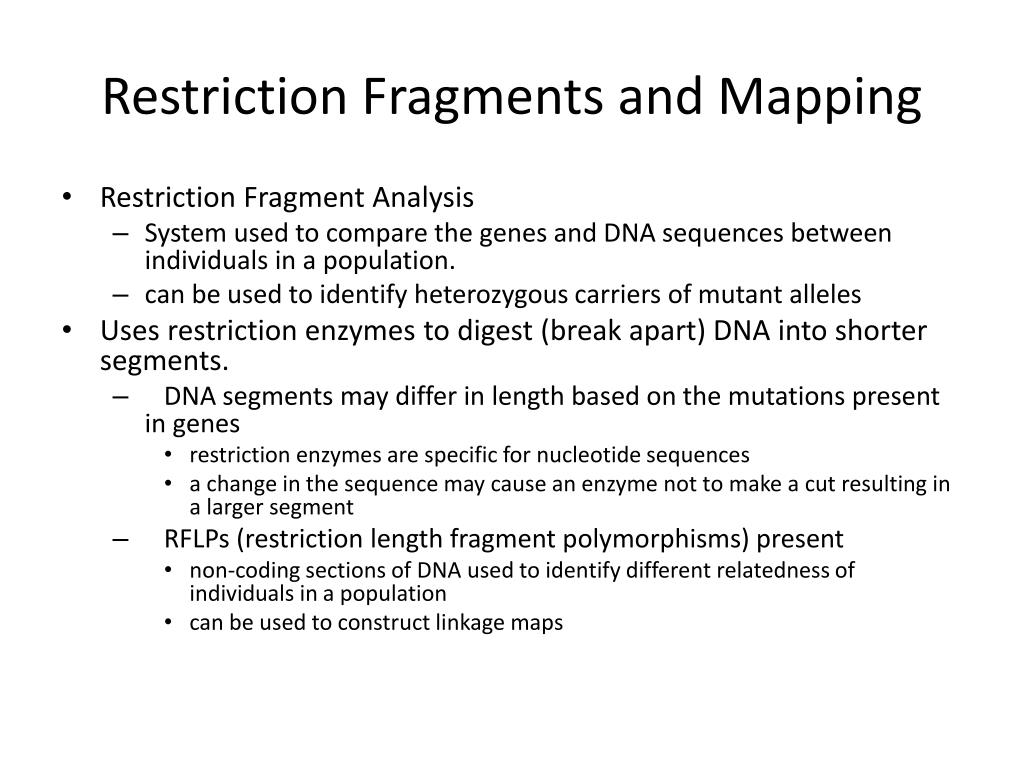 Restriction Fragments and Mapping

• Restriction Fragment Analysis
  – System used to compare the genes and DNA sequences between individuals in a population.
  – can be used to identify heterozygous carriers of mutant alleles
• Uses restriction enzymes to digest (break apart) DNA into shorter segments.
  – DNA segments may differ in length based on the mutations present in genes
    • restriction enzymes are specific for nucleotide sequences
    • a change in the sequence may cause an enzyme not to make a cut resulting in a larger segment
  – RFLPs (restriction length fragment polymorphisms) present
    • non-coding sections of DNA used to identify different relatedness of individuals in a population
    • can be used to construct linkage maps